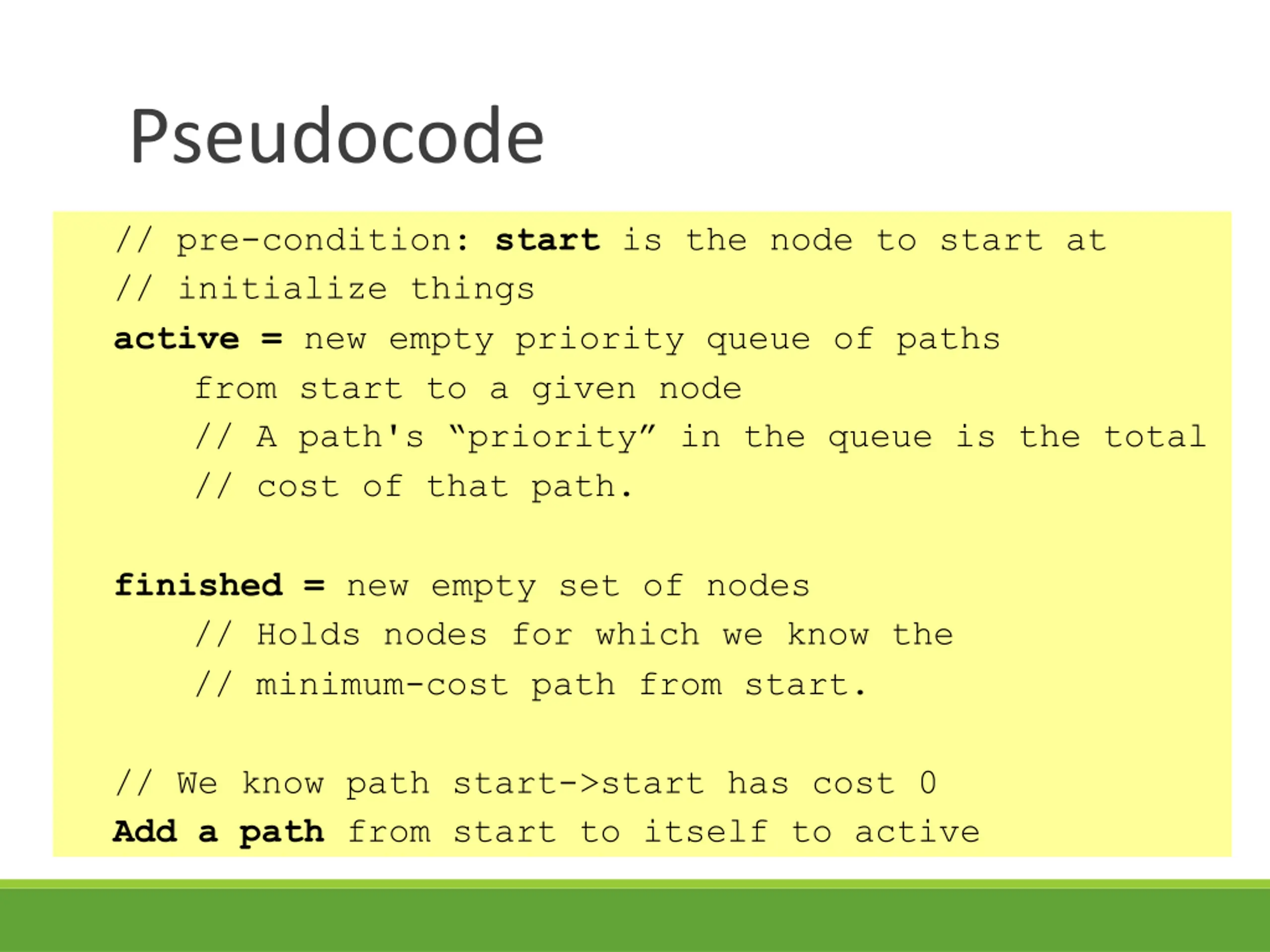 Pseudocode

// pre-condition: start is the node to start at
// initialize things
active = new empty priority queue of paths
    from start to a given node
    // A path's “priority” in the queue is the total
    // cost of that path.

finished = new empty set of nodes
    // Holds nodes for which we know the
    // minimum-cost path from start.

// We know path start->start has cost 0
Add a path from start to itself to active